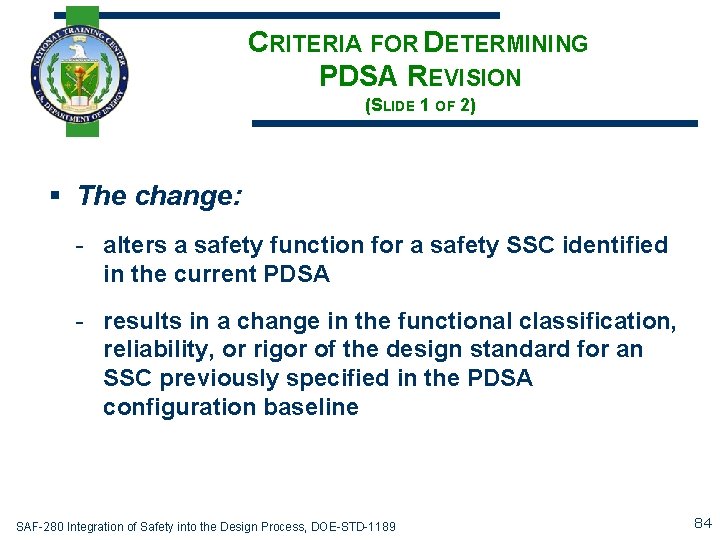 NATIONAL TRAINING CENTER
U.S. DEPARTMENT OF ENERGY

CRITERIA FOR DETERMINING PDSA REVISION
(SLIDE 1 OF 2)

▪ The change:

- alters a safety function for a safety SSC identified in the current PDSA

- results in a change in the functional classification, reliability, or rigor of the design standard for an SSC previously specified in the PDSA configuration baseline

SAF-280 Integration of Safety into the Design Process, DOE-STD-1189

84